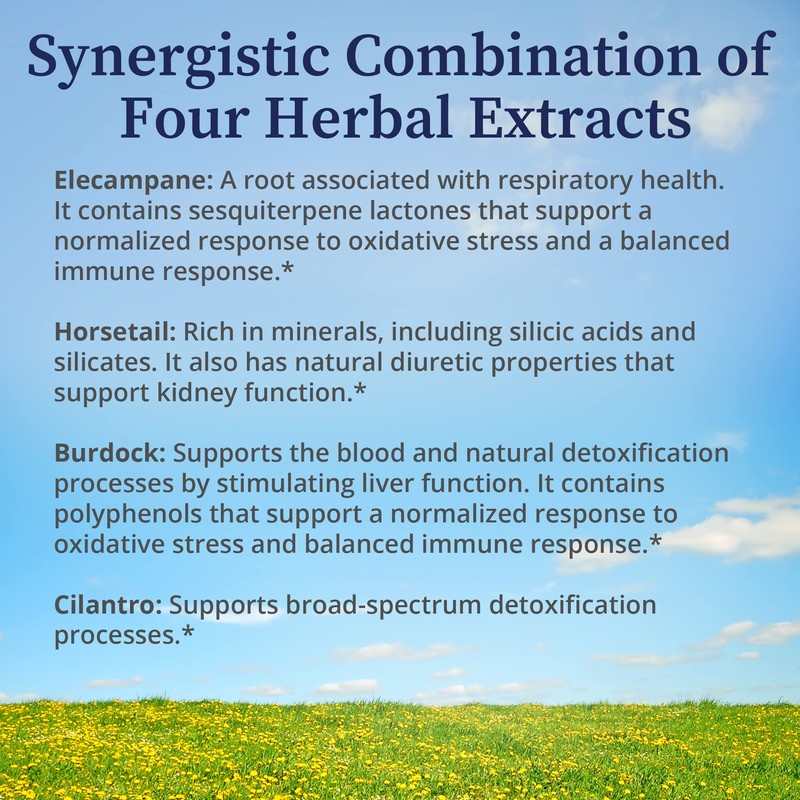 Synergistic Combination of Four Herbal Extracts

Elecampane: A root associated with respiratory health. It contains sesquiterpene lactones that support a normalized response to oxidative stress and a balanced immune response.*

Horsetail: Rich in minerals, including silicic acids and silicates. It also has natural diuretic properties that support kidney function.*

Burdock: Supports the blood and natural detoxification processes by stimulating liver function. It contains polyphenols that support a normalized response to oxidative stress and balanced immune response.*

Cilantro: Supports broad-spectrum detoxification processes.*